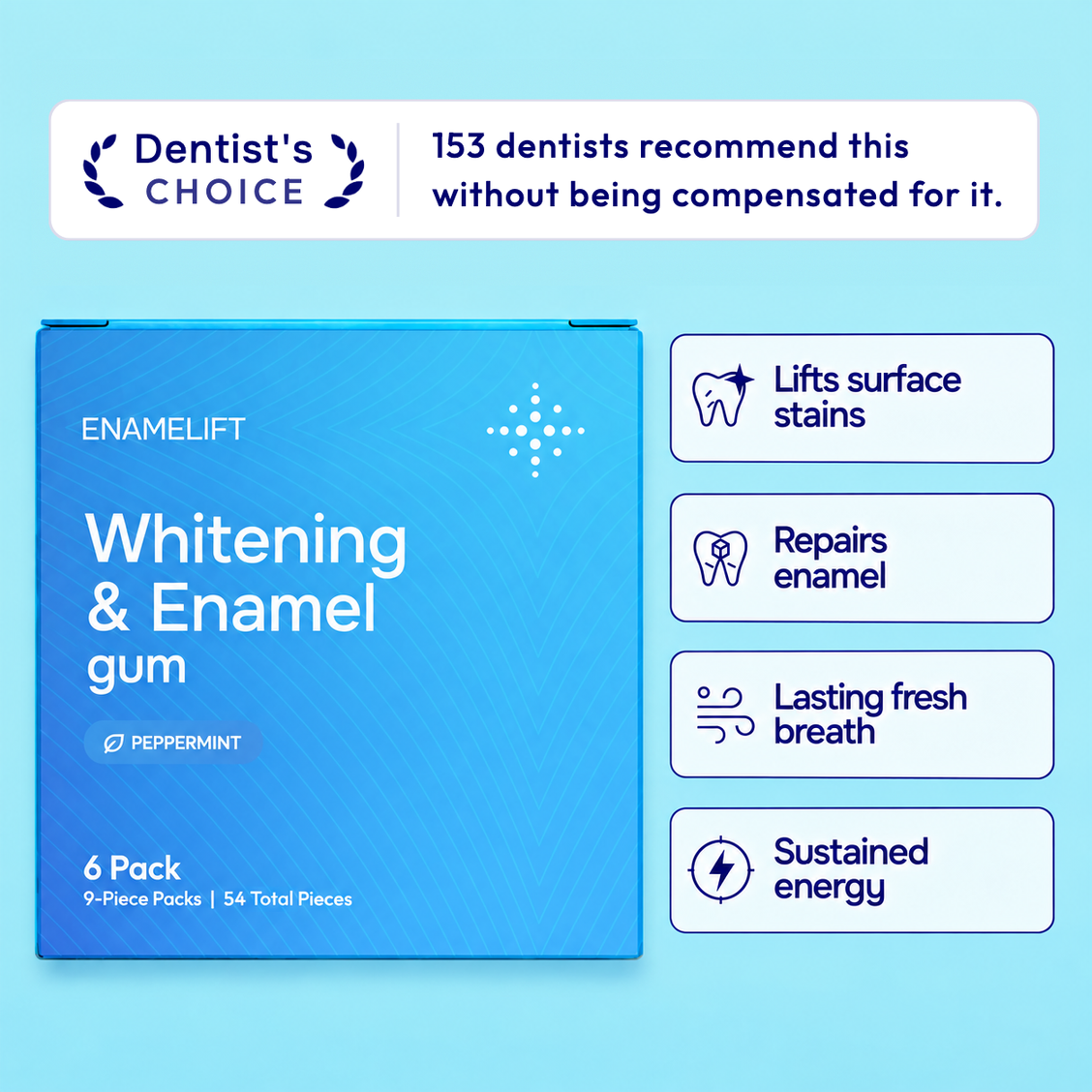 Dentist's CHOICE

153 dentists recommend this without being compensated for it.

ENAMELIFT

Whitening & Enamel gum

PEPPERMINT

6 Pack
9-Piece Packs | 54 Total Pieces

Lifts surface stains

Repairs enamel

Lasting fresh breath

Sustained energy